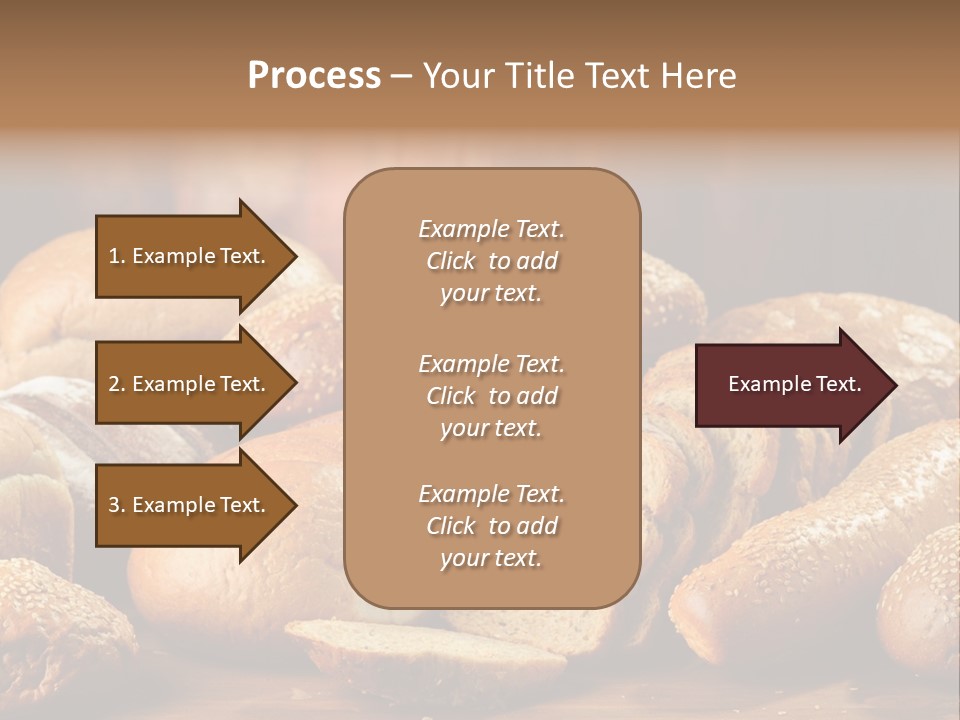 Process – Your Title Text Here

1. Example Text.

2. Example Text.

3. Example Text.

Example Text. Click to add your text.

Example Text. Click to add your text.

Example Text. Click to add your text.

Example Text.